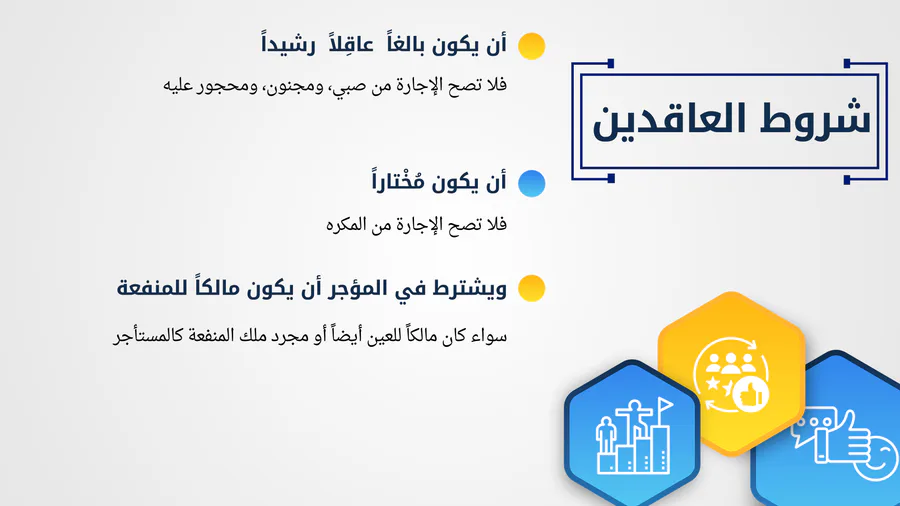 شروط العاقدين

أن يكون بالغاً عاقِلاً رشيداً

فلا تصح الإجارة من صبي، ومجنون، ومحجور عليه

أن يكون مُخْتاراً

فلا تصح الإجارة من المكره

ويشترط في المؤجر أن يكون مالكاً للمنفعة

سواء كان مالكاً للعين أيضاً أو مجرد ملك المنفعة كالمستأجر